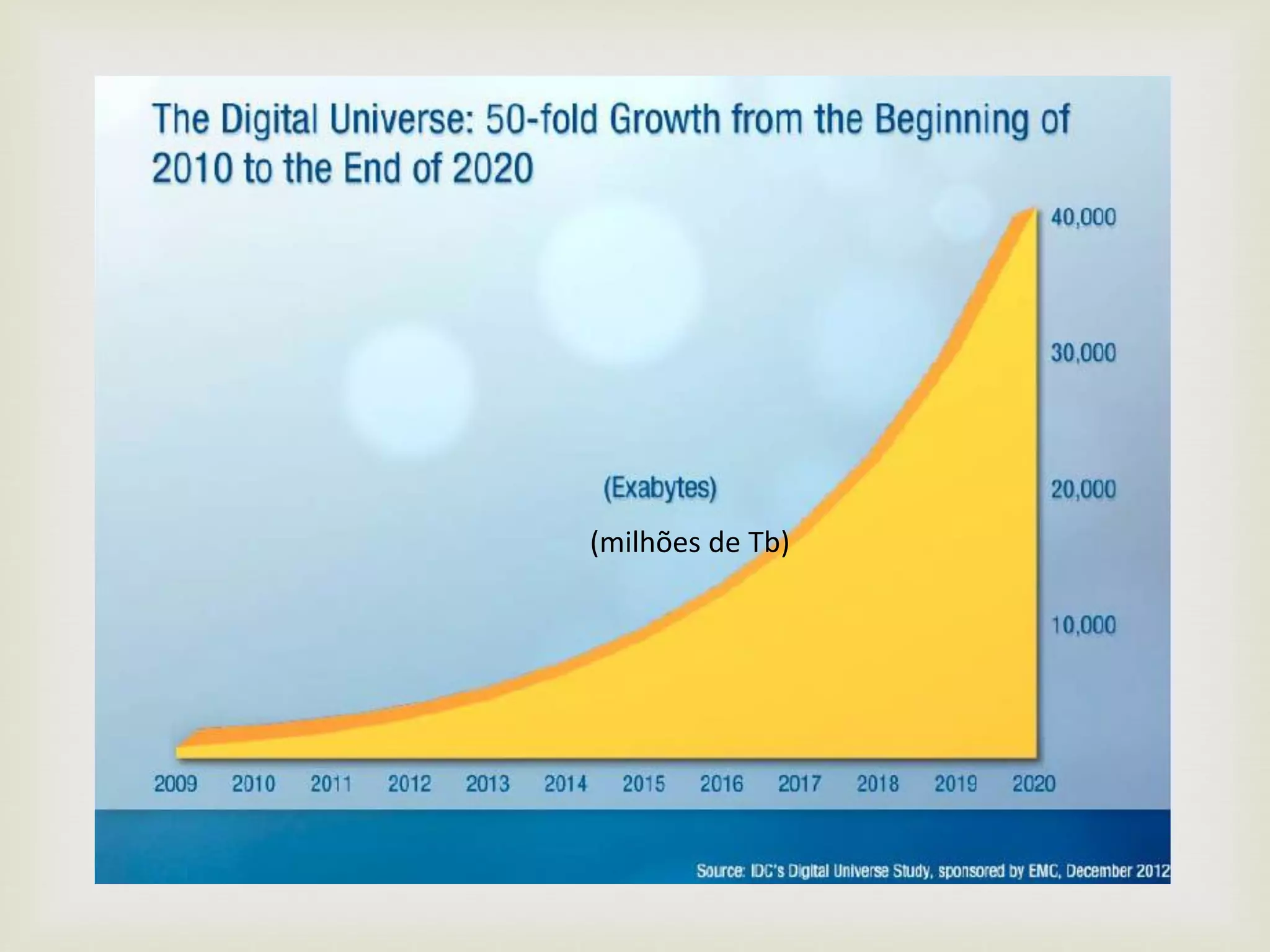 The Digital Universe: 50-fold Growth from the Beginning of 2010 to the End of 2020

40,000
30,000
20,000
10,000

(Exabytes)

(milhões de Tb)

2009 2010 2011 2012 2013 2014 2015 2016 2017 2018 2019 2020

Source: IDC's Digital Universe Study, sponsored by EMC, December 2012